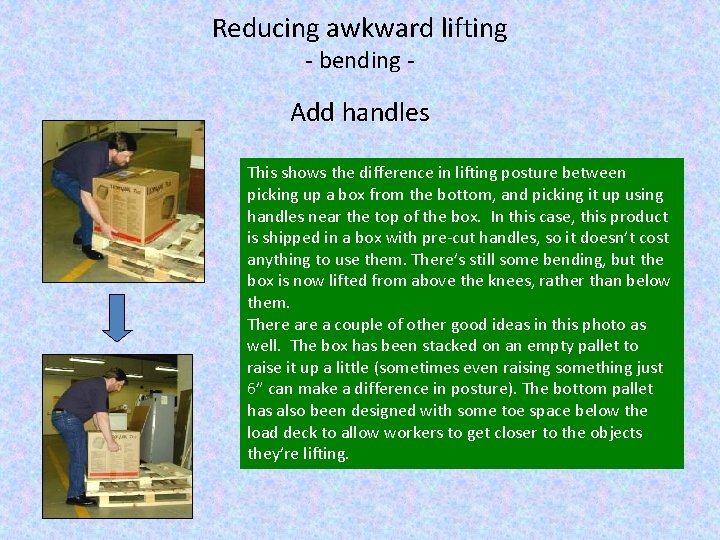 Reducing awkward lifting
- bending -

Add handles

This shows the difference in lifting posture between picking up a box from the bottom, and picking it up using handles near the top of the box. In this case, this product is shipped in a box with pre-cut handles, so it doesn't cost anything to use them. There's still some bending, but the box is now lifted from above the knees, rather than below them.
There are a couple of other good ideas in this photo as well. The box has been stacked on an empty pallet to raise it up a little (sometimes even raising something just 6" can make a difference in posture). The bottom pallet has also been designed with some toe space below the load deck to allow workers to get closer to the objects they're lifting.